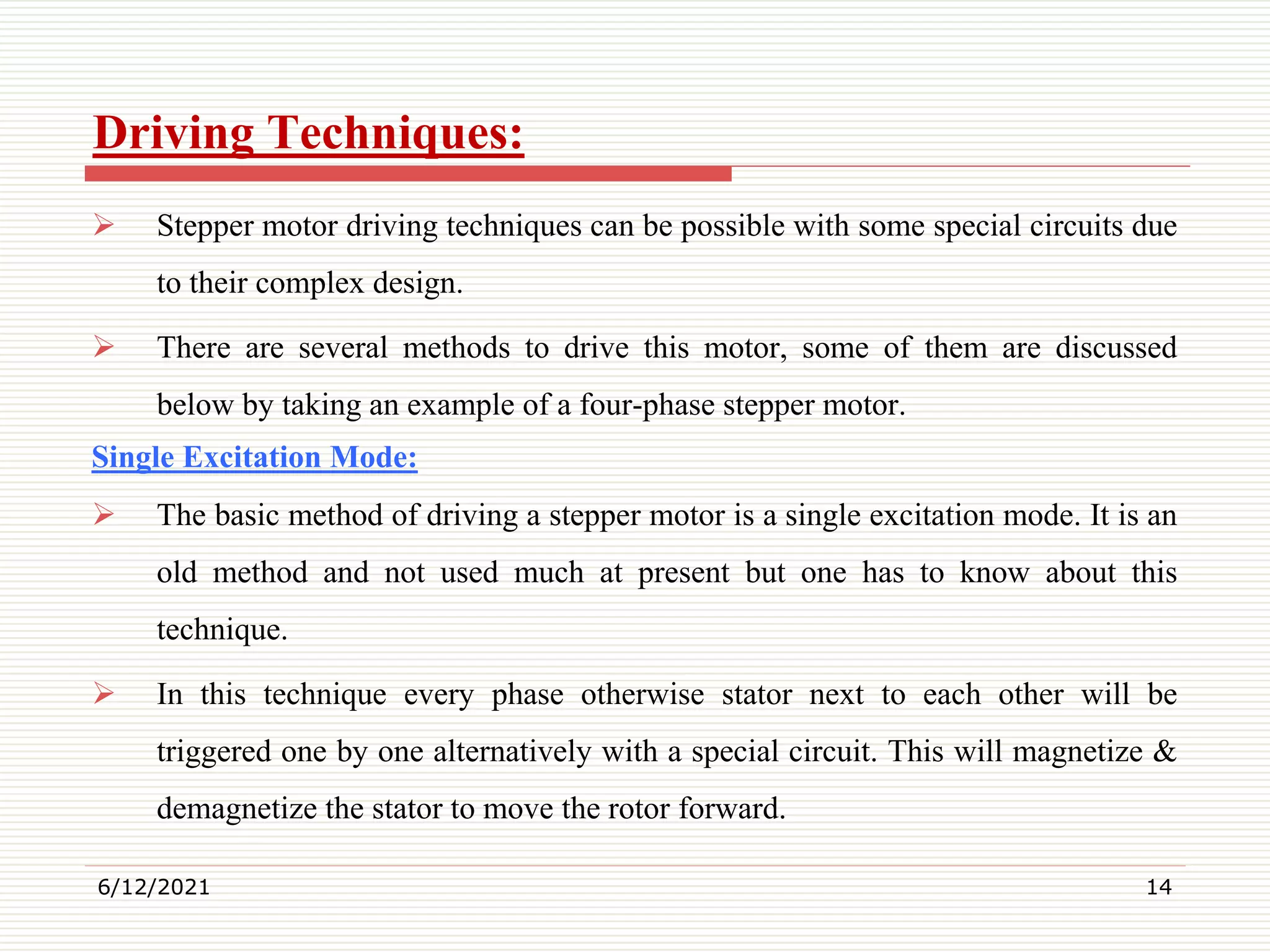 Driving Techniques:

➢ Stepper motor driving techniques can be possible with some special circuits due to their complex design.

➢ There are several methods to drive this motor, some of them are discussed below by taking an example of a four-phase stepper motor.

Single Excitation Mode:

➢ The basic method of driving a stepper motor is a single excitation mode. It is an old method and not used much at present but one has to know about this technique.

➢ In this technique every phase otherwise stator next to each other will be triggered one by one alternatively with a special circuit. This will magnetize & demagnetize the stator to move the rotor forward.

6/12/2021

14